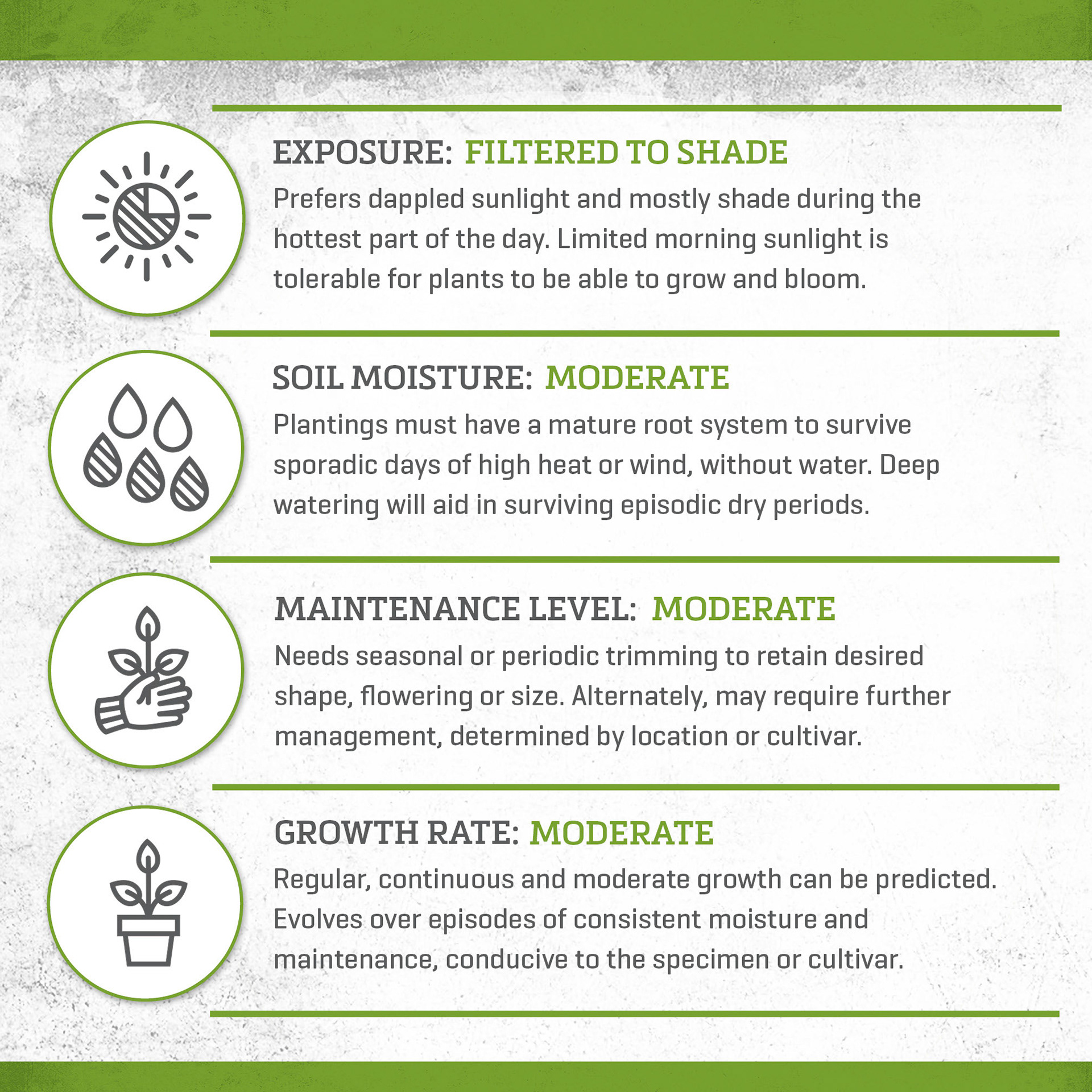 EXPOSURE: FILTERED TO SHADE
Prefers dappled sunlight and mostly shade during the hottest part of the day. Limited morning sunlight is tolerable for plants to be able to grow and bloom.

SOIL MOISTURE: MODERATE
Plantings must have a mature root system to survive sporadic days of high heat or wind, without water. Deep watering will aid in surviving episodic dry periods.

MAINTENANCE LEVEL: MODERATE
Needs seasonal or periodic trimming to retain desired shape, flowering or size. Alternately, may require further management, determined by location or cultivar.

GROWTH RATE: MODERATE
Regular, continuous and moderate growth can be predicted. Evolves over episodes of consistent moisture and maintenance, conducive to the specimen or cultivar.